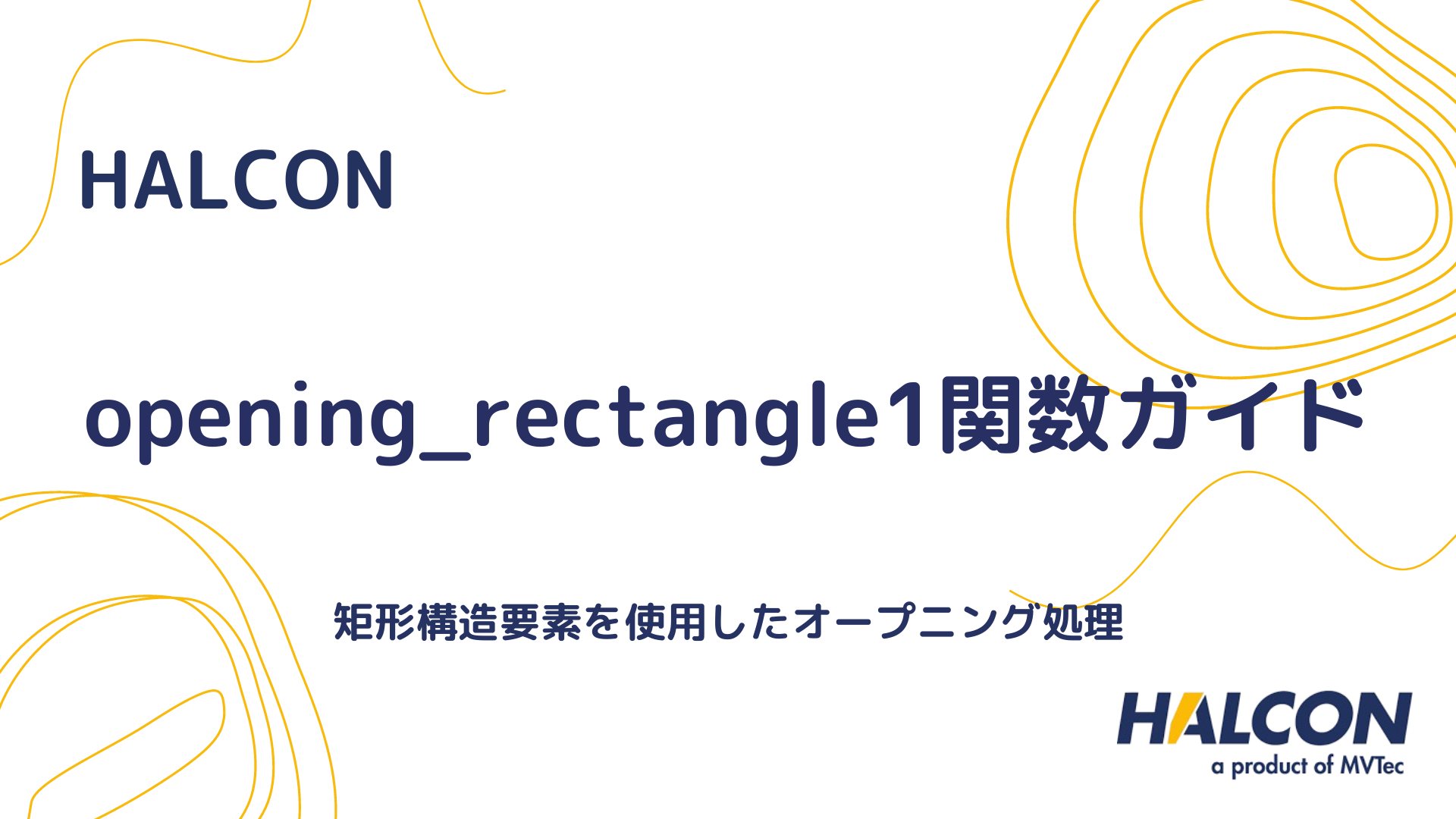 HALCON

opening_rectangle1関数ガイド

矩形構造要素を使用したオープニング処理

HALCON
a product of MVTec